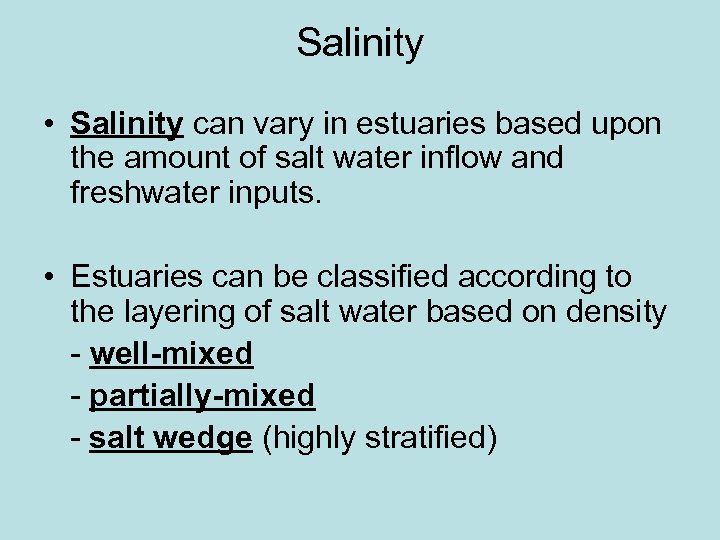 Salinity

• Salinity can vary in estuaries based upon the amount of salt water inflow and freshwater inputs.

• Estuaries can be classified according to the layering of salt water based on density
- well-mixed
- partially-mixed
- salt wedge (highly stratified)